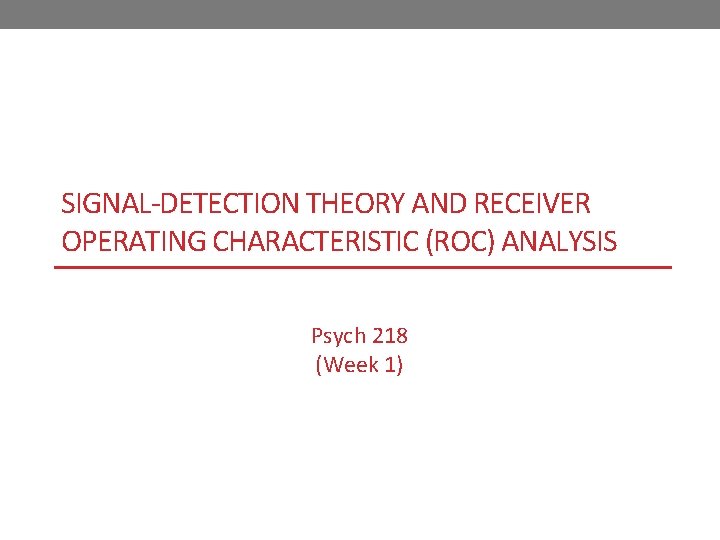 SIGNAL-DETECTION THEORY AND RECEIVER OPERATING CHARACTERISTIC (ROC) ANALYSIS

Psych 218
(Week 1)